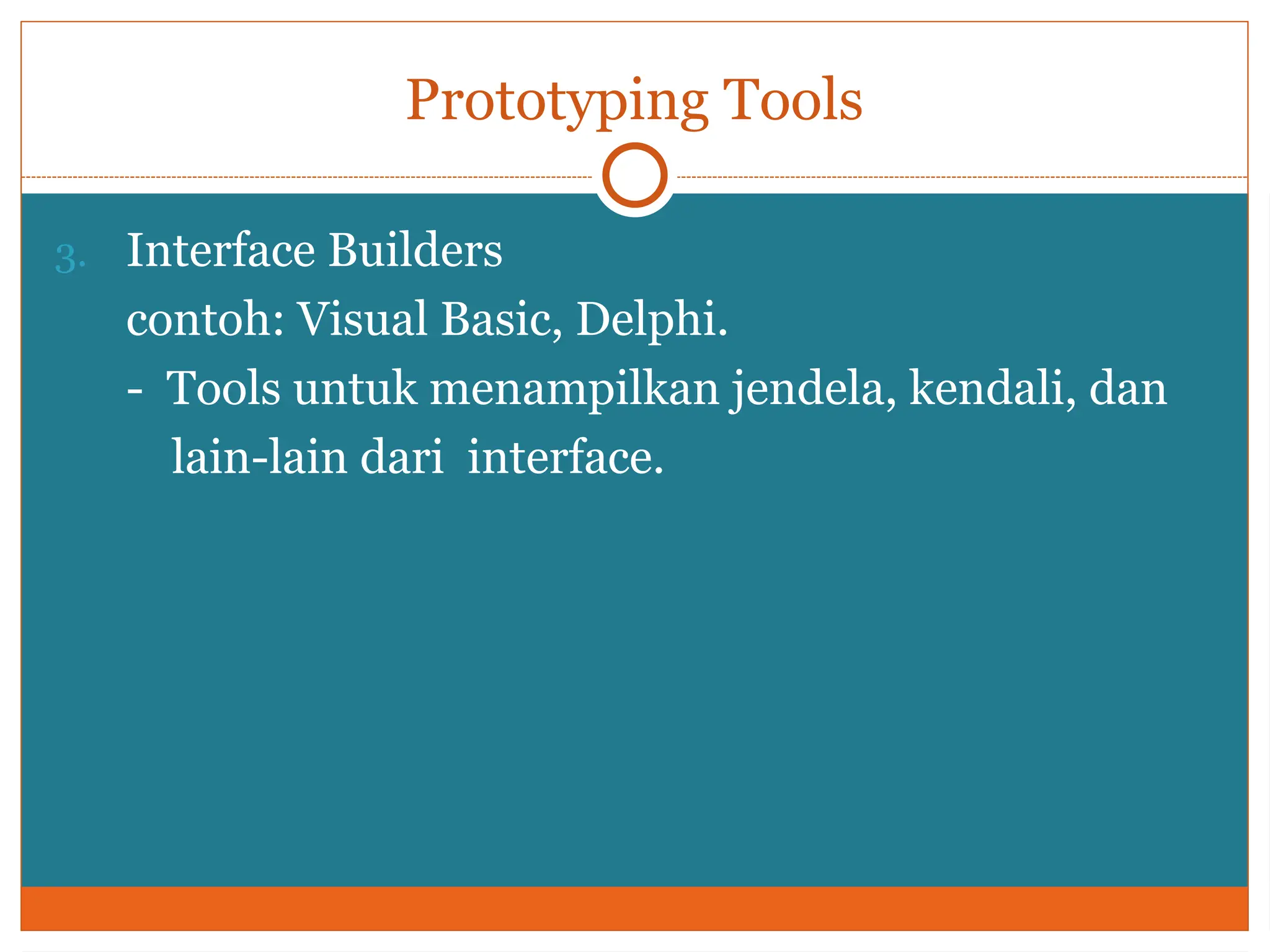 Prototyping Tools

3. Interface Builders
contoh: Visual Basic, Delphi.
- Tools untuk menampilkan jendela, kendali, dan lain-lain dari interface.